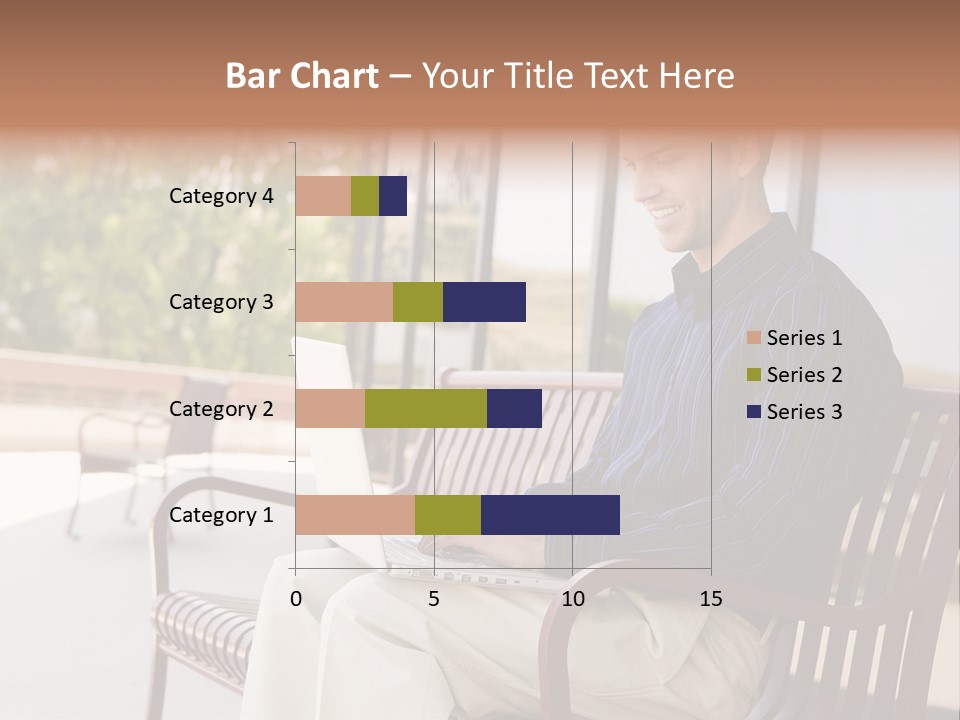 Bar Chart – Your Title Text Here

Category 4
Category 3
Category 2
Category 1

0
5
10
15

Series 1
Series 2
Series 3